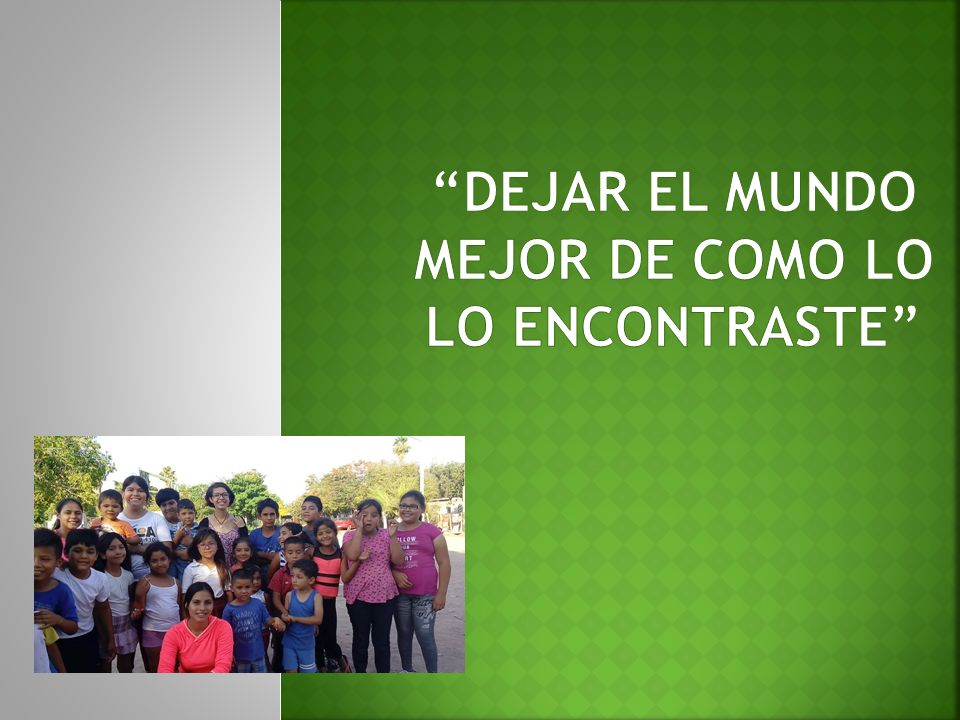 “DEJAR EL MUNDO MEJOR DE COMO LO LO ENCONTRASTE”